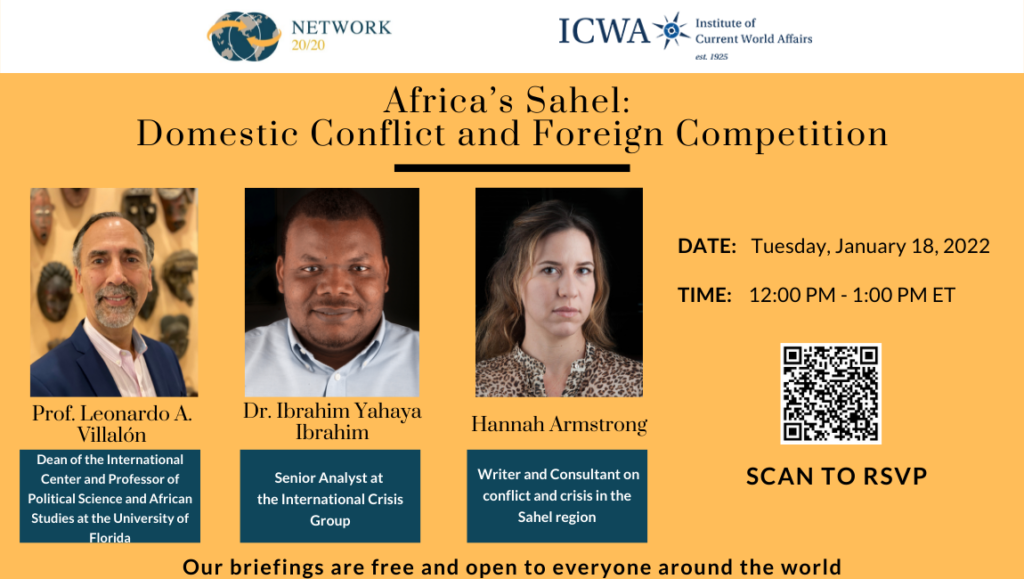 NETWORK 20/20

ICWA Institute of Current World Affairs est. 1925

Africa's Sahel: Domestic Conflict and Foreign Competition

Prof. Leonardo A. Villalón

Dean of the International Center and Professor of Political Science and African Studies at the University of Florida

Dr. Ibrahim Yahaya Ibrahim

Senior Analyst at the International Crisis Group

Hannah Armstrong

Writer and Consultant on conflict and crisis in the Sahel region

DATE: Tuesday, January 18, 2022

TIME: 12:00 PM - 1:00 PM ET

SCAN TO RSVP

Our briefings are free and open to everyone around the world